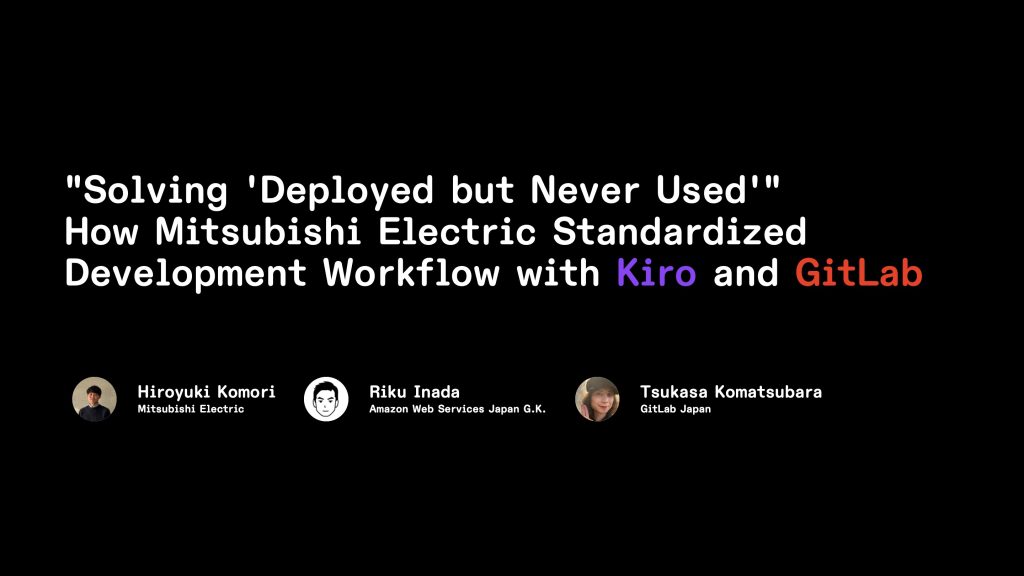 "Solving 'Deployed but Never Used'" How Mitsubishi Electric Standardized Development Workflow with Kiro and GitLab

Hiroyuki Komori
Mitsubishi Electric

Riku Inada
Amazon Web Services Japan G.K.

Tsukasa Komatsubara
GitLab Japan